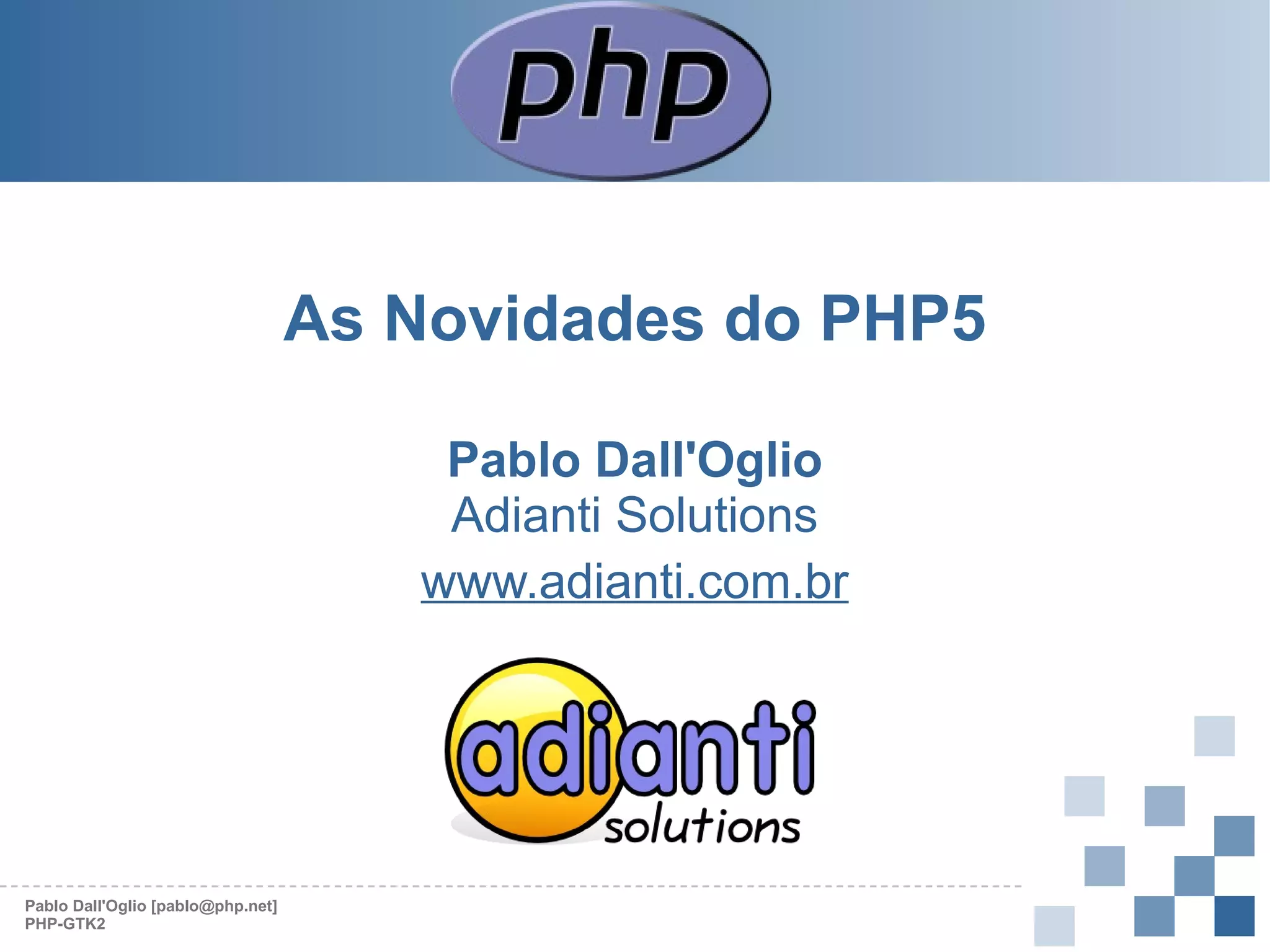 php

As Novidades do PHP5

Pablo Dall'Oglio
Adianti Solutions
www.adianti.com.br

adianti
solutions

Pablo Dall'Oglio [pablo@php.net]
PHP-GTK2